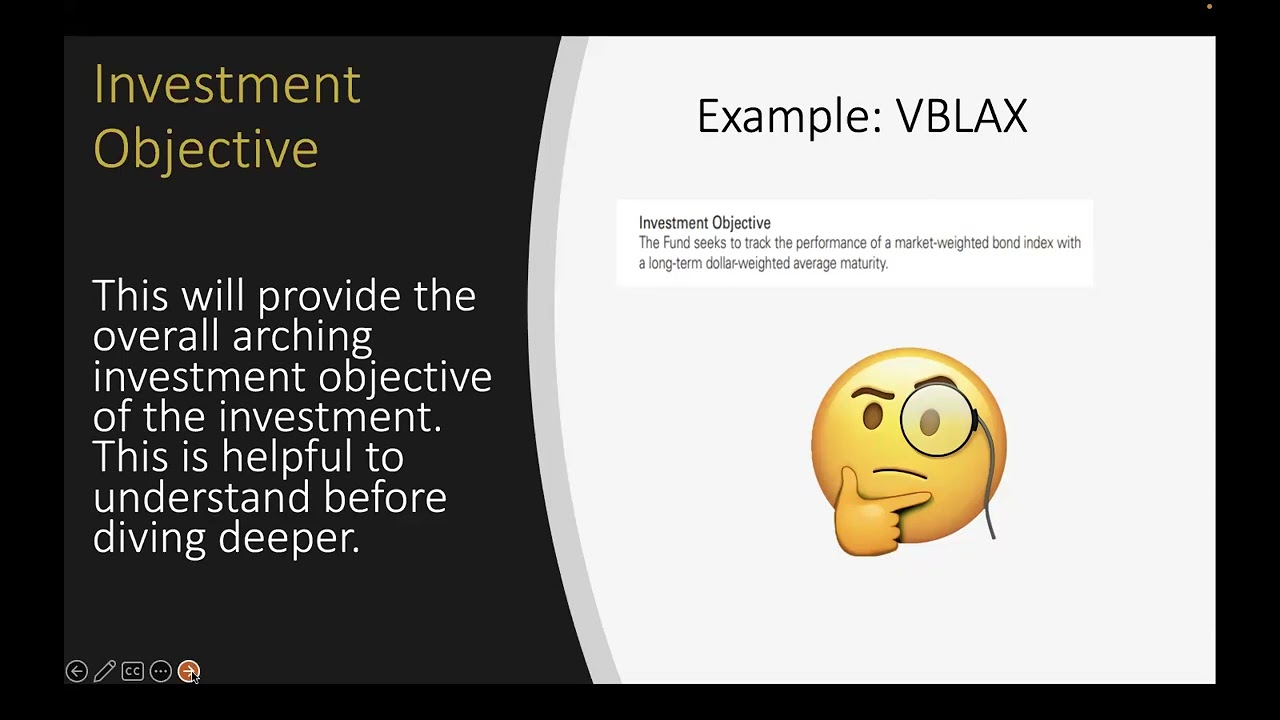 Investment Objective

This will provide the overall arching investment objective of the investment. This is helpful to understand before diving deeper.

Example: VBLAX

Investment Objective
The Fund seeks to track the performance of a market-weighted bond index with a long-term dollar-weighted average maturity.

CC